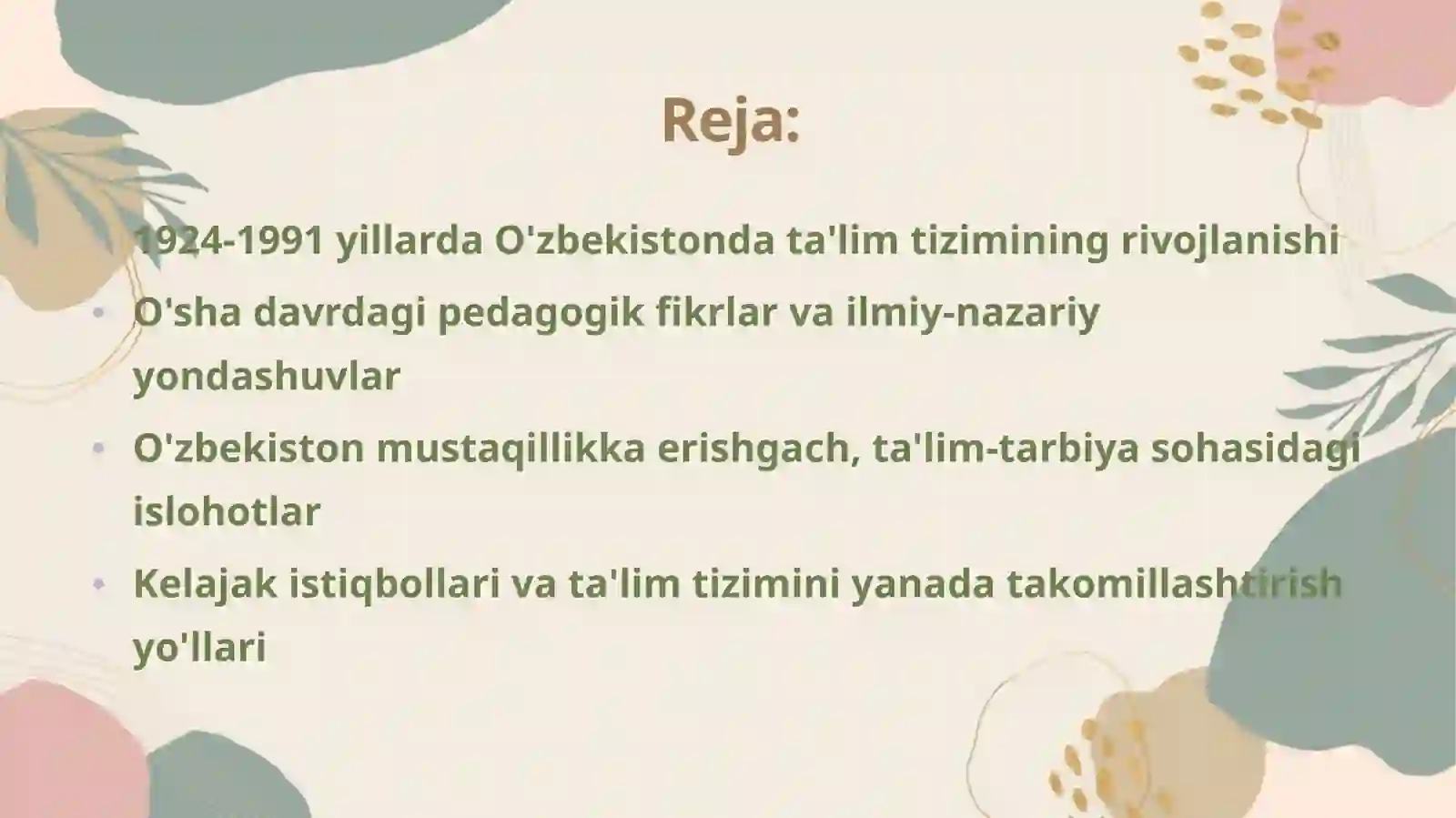 Reja:

• 1924-1991 yillarda O'zbekistonda ta'lim tizimining rivojlanishi
• O'sha davrdagi pedagogik fikrlar va ilmiy-nazariy yondashuvlar
• O'zbekiston mustaqillikka erishgach, ta'lim-tarbiya sohasidagi islohotlar
• Kelajak istiqbollari va ta'lim tizimini yanada takomillashtirish yo'llari